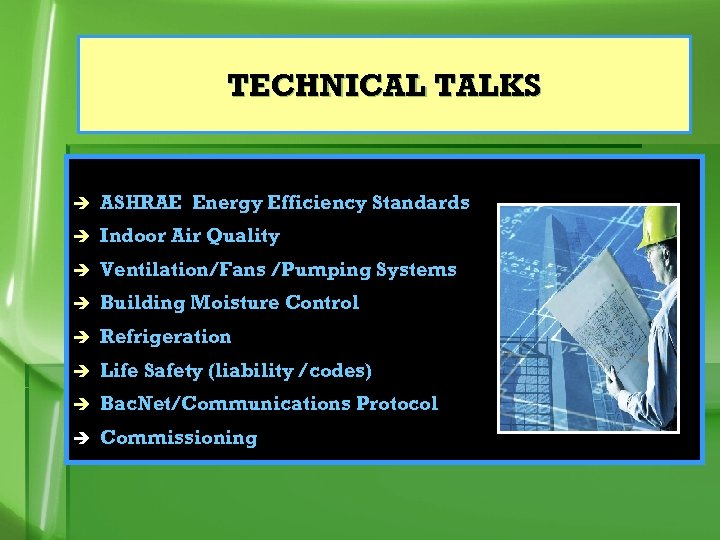 TECHNICAL TALKS

➔ ASHRAE Energy Efficiency Standards
➔ Indoor Air Quality
➔ Ventilation/Fans /Pumping Systems
➔ Building Moisture Control
➔ Refrigeration
➔ Life Safety (liability /codes)
➔ BacNet/Communications Protocol
➔ Commissioning